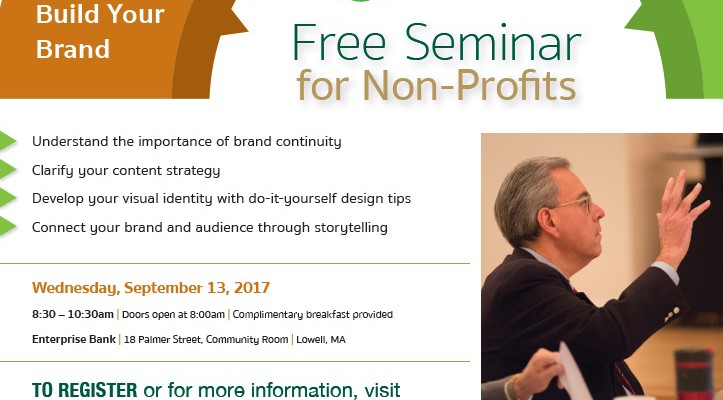 Build Your Brand

Free Seminar for Non-Profits

Understand the importance of brand continuity

Clarify your content strategy

Develop your visual identity with do-it-yourself design tips

Connect your brand and audience through storytelling

Wednesday, September 13, 2017

8:30 – 10:30am | Doors open at 8:00am | Complimentary breakfast provided

Enterprise Bank | 18 Palmer Street, Community Room | Lowell, MA

TO REGISTER or for more information, visit